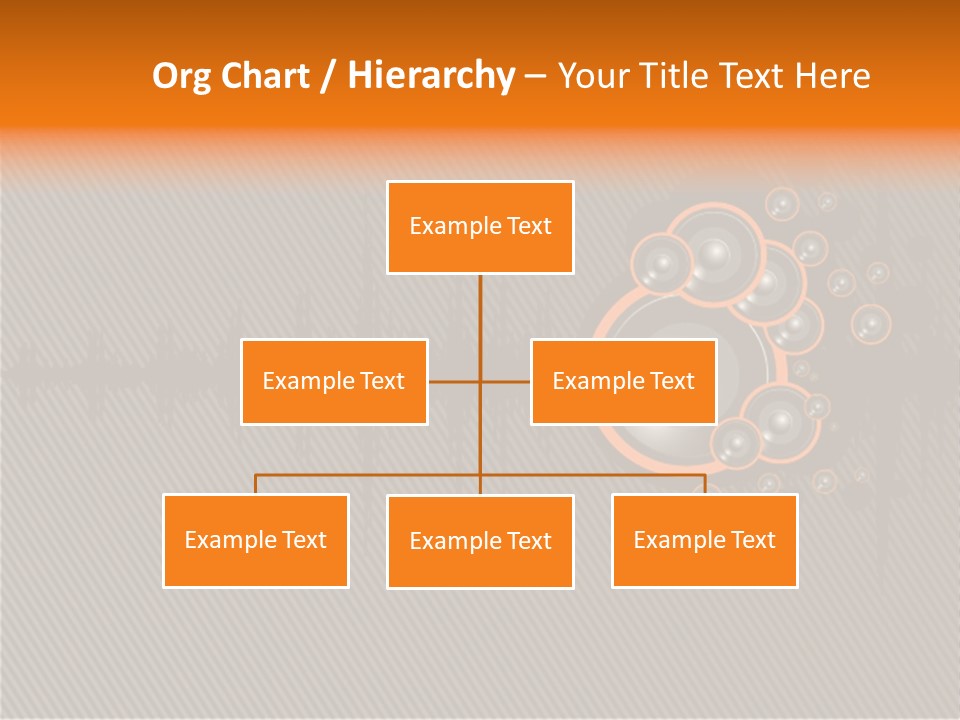 Org Chart / Hierarchy – Your Title Text Here

Example Text

Example Text

Example Text

Example Text

Example Text

Example Text